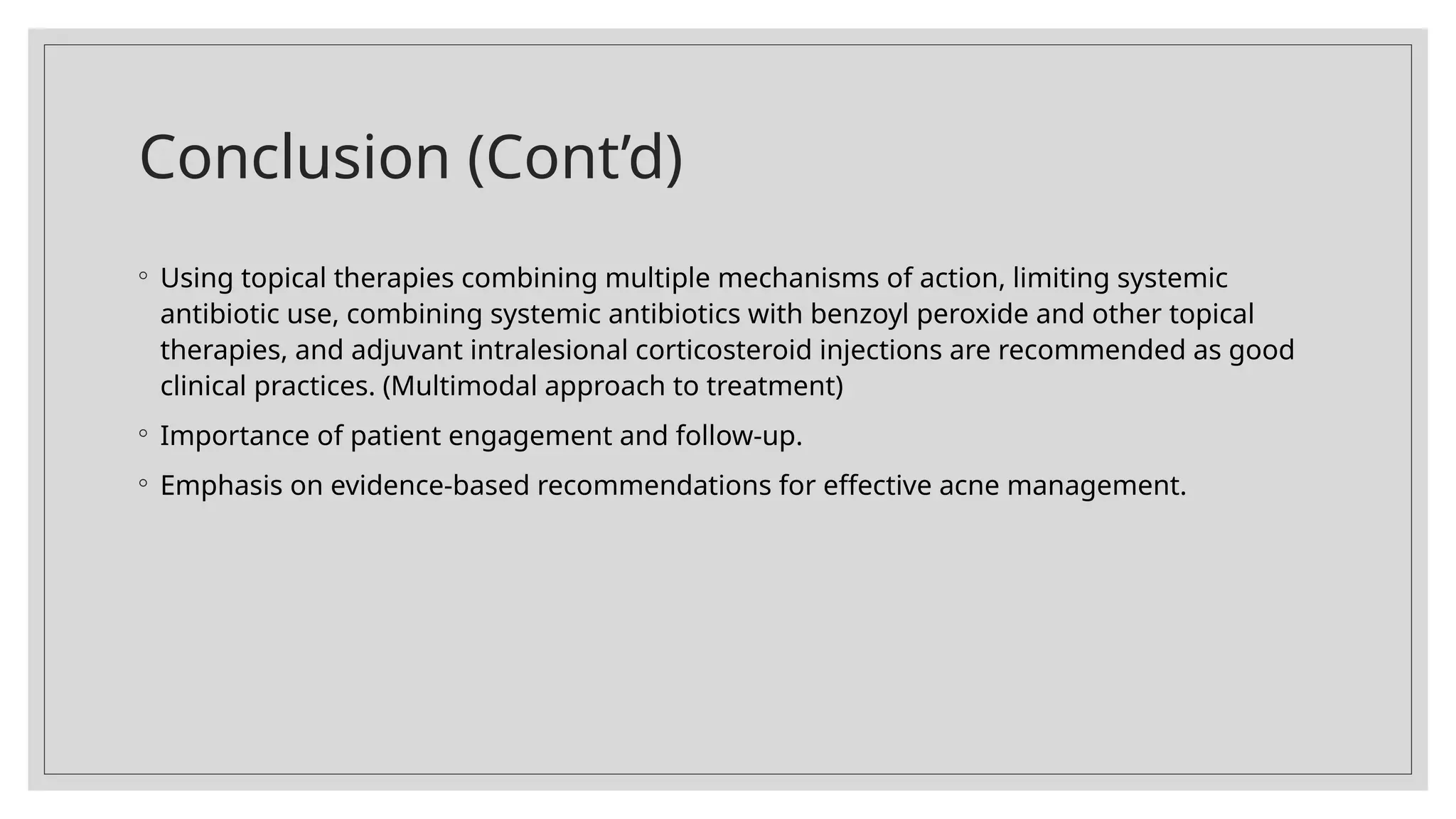 Conclusion (Cont’d)

◦ Using topical therapies combining multiple mechanisms of action, limiting systemic antibiotic use, combining systemic antibiotics with benzoyl peroxide and other topical therapies, and adjuvant intralesional corticosteroid injections are recommended as good clinical practices. (Multimodal approach to treatment)

◦ Importance of patient engagement and follow-up.

◦ Emphasis on evidence-based recommendations for effective acne management.